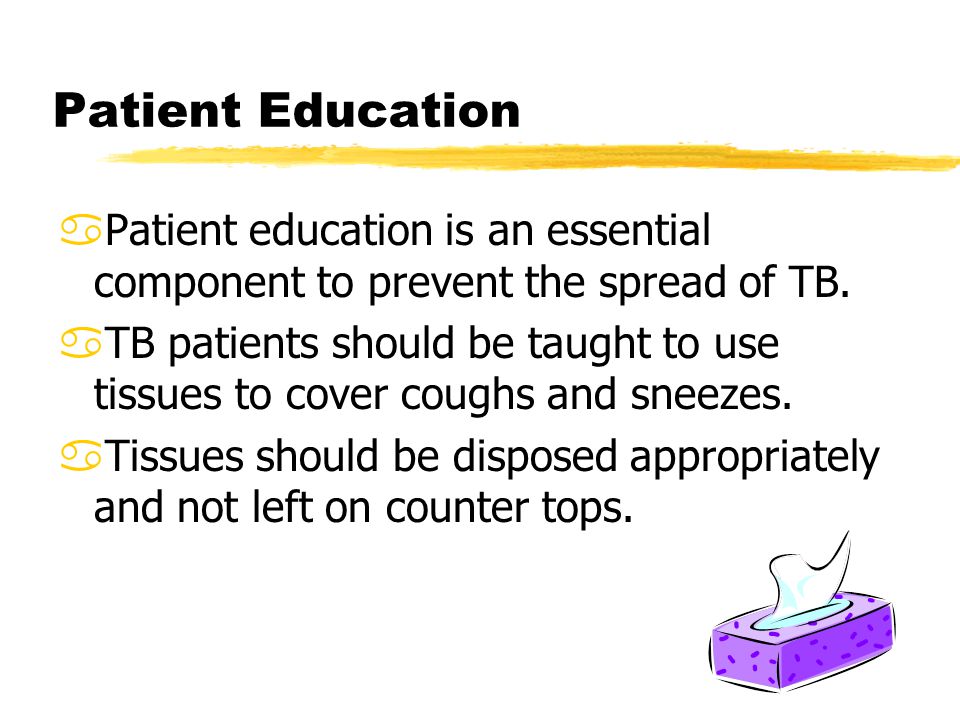 Patient Education

Patient education is an essential component to prevent the spread of TB.

TB patients should be taught to use tissues to cover coughs and sneezes.

Tissues should be disposed appropriately and not left on counter tops.